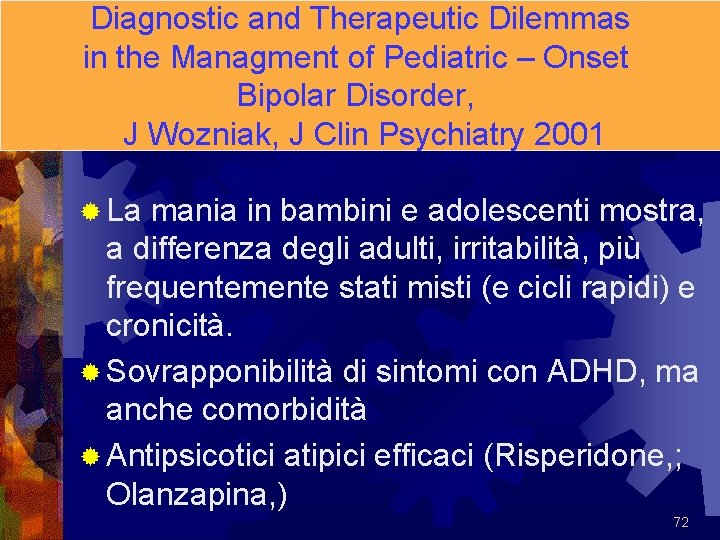 Diagnostic and Therapeutic Dilemmas in the Managment of Pediatric – Onset Bipolar Disorder, J Wozniak, J Clin Psychiatry 2001

La mania in bambini e adolescenti mostra, a differenza degli adulti, irritabilità, più frequentemente stati misti (e cicli rapidi) e cronicità.

Sovrapponibilità di sintomi con ADHD, ma anche comorbidità

Antipsicotici atipici efficaci (Risperidone,; Olanzapina,)

72